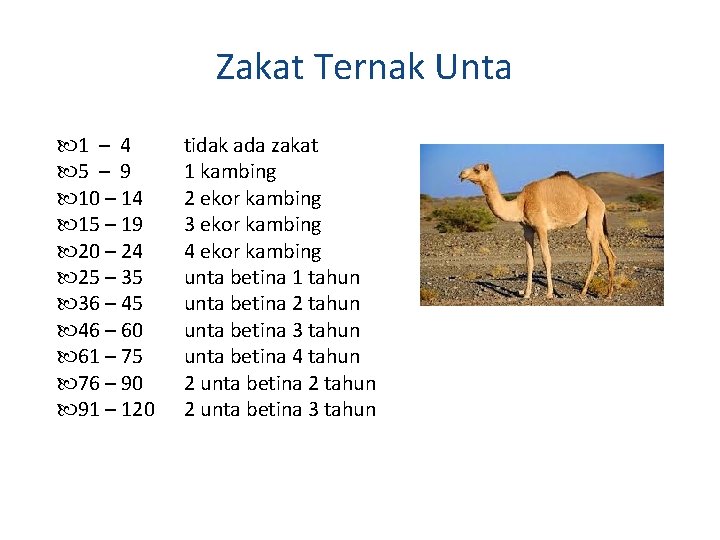 Zakat Ternak Unta

1 – 4 tidak ada zakat
5 – 9 1 kambing
10 – 14 2 ekor kambing
15 – 19 3 ekor kambing
20 – 24 4 ekor kambing
25 – 35 unta betina 1 tahun
36 – 45 unta betina 2 tahun
46 – 60 unta betina 3 tahun
61 – 75 unta betina 4 tahun
76 – 90 2 unta betina 2 tahun
91 – 120 2 unta betina 3 tahun